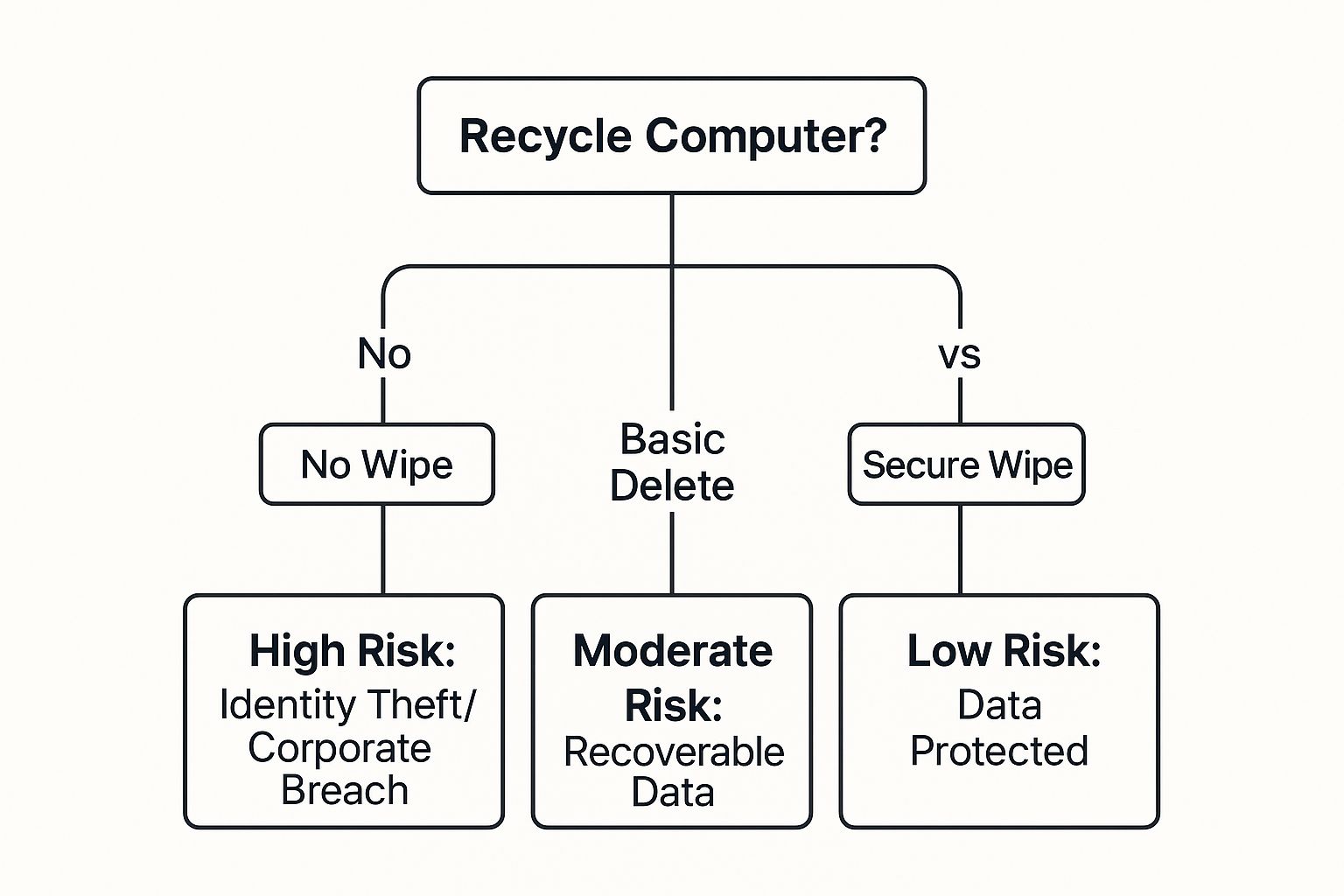 Recycle Computer?

No

vs

No Wipe

Basic Delete

Secure Wipe

High Risk: Identity Theft/ Corporate Breach

Moderate Risk: Recoverable Data

Low Risk: Data Protected